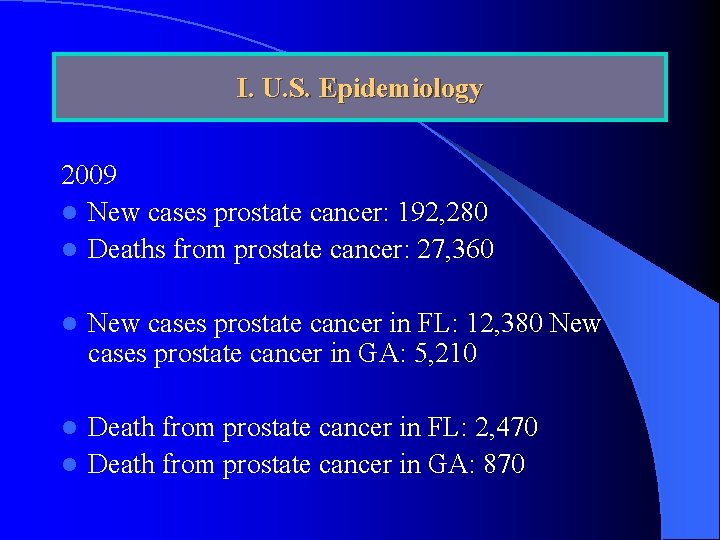 I. U.S. Epidemiology

2009

- New cases prostate cancer: 192,280
- Deaths from prostate cancer: 27,360

- New cases prostate cancer in FL: 12,380 New cases prostate cancer in GA: 5,210

- Death from prostate cancer in FL: 2,470
- Death from prostate cancer in GA: 870